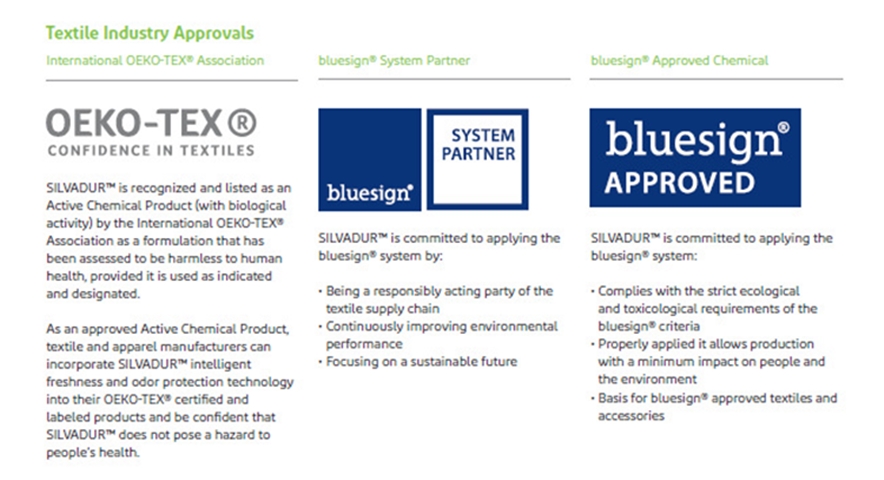 Textile Industry Approvals

International OEKO-TEX® Association

OEKO-TEX®
CONFIDENCE IN TEXTILES

SILVADUR™ is recognized and listed as an Active Chemical Product (with biological activity) by the International OEKO-TEX® Association as a formulation that has been assessed to be harmless to human health, provided it is used as indicated and designated.

As an approved Active Chemical Product, textile and apparel manufacturers can incorporate SILVADUR™ intelligent freshness and odor protection technology into their OEKO-TEX® certified and labeled products and be confident that SILVADUR™ does not pose a hazard to people's health.

bluesign® System Partner

bluesign®
SYSTEM PARTNER

SILVADUR™ is committed to applying the bluesign® system by:

• Being a responsibly acting party of the textile supply chain
• Continuously improving environmental performance
• Focusing on a sustainable future

bluesign® Approved Chemical

bluesign®
APPROVED

SILVADUR™ is committed to applying the bluesign® system:

• Complies with the strict ecological and toxicological requirements of the bluesign® criteria
• Properly applied it allows production with a minimum impact on people and the environment
• Basis for bluesign® approved textiles and accessories